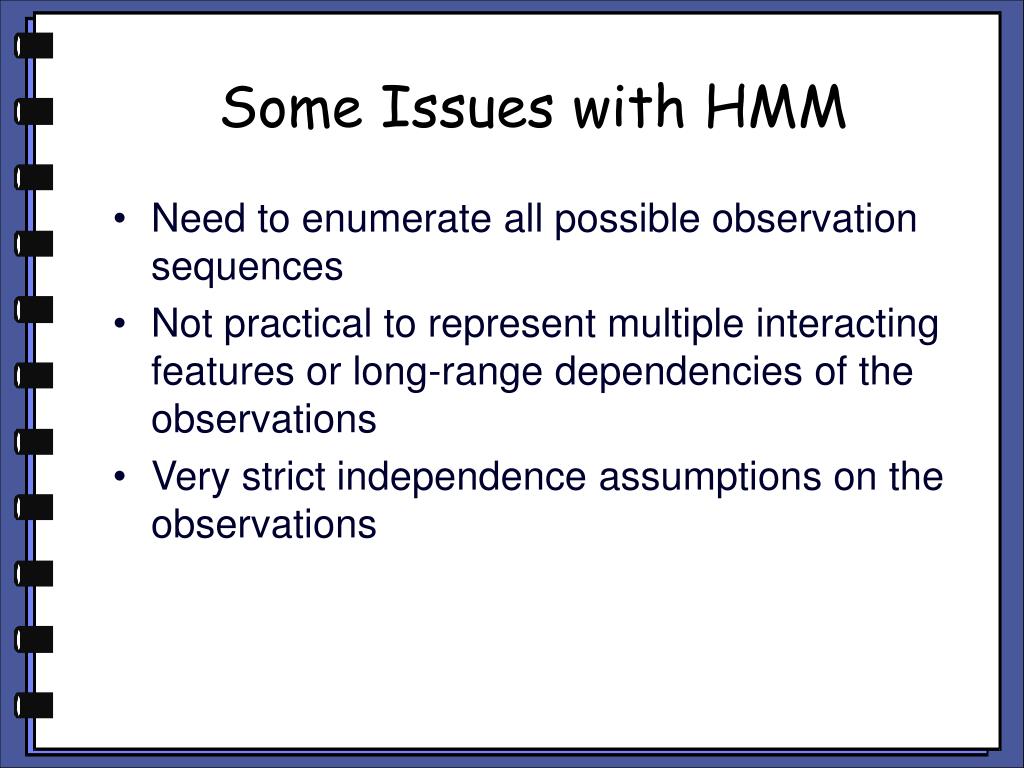 Some Issues with HMM

• Need to enumerate all possible observation sequences
• Not practical to represent multiple interacting features or long-range dependencies of the observations
• Very strict independence assumptions on the observations